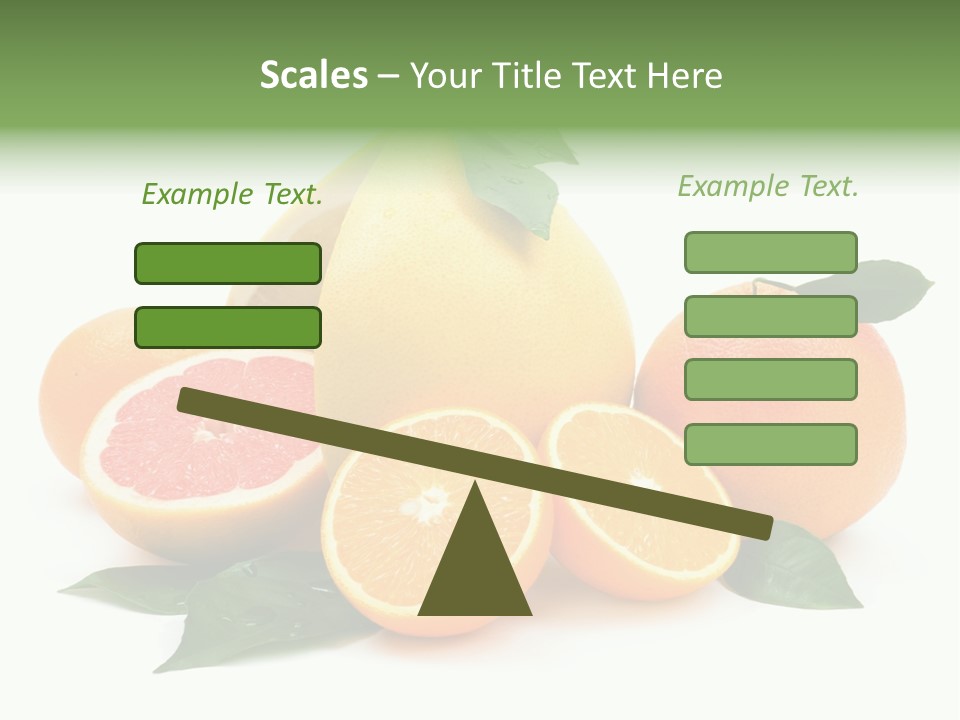 Scales – Your Title Text Here

Example Text.

Example Text.